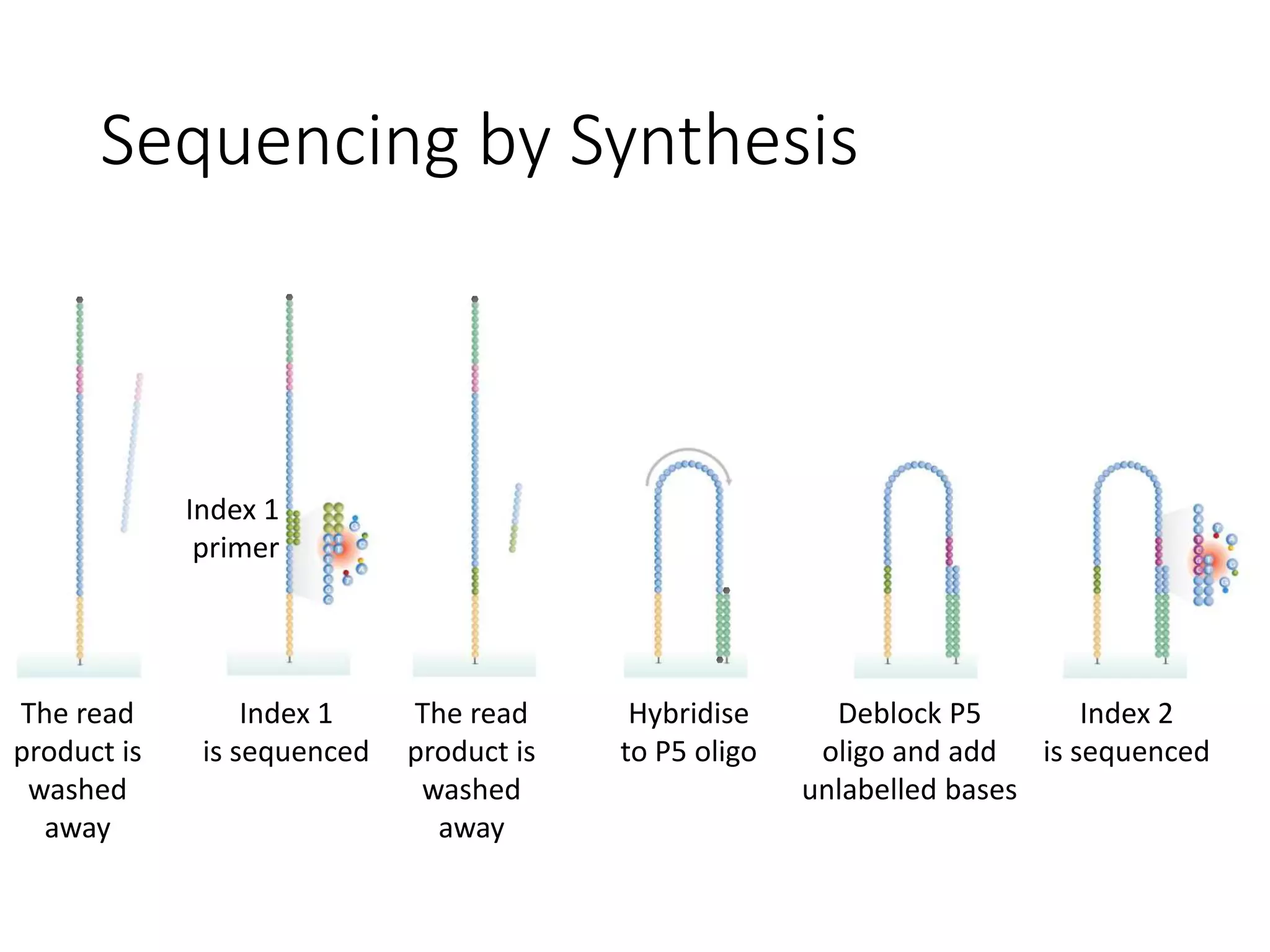 Sequencing by Synthesis

Index 1 primer

The read product is washed away

Index 1 is sequenced

The read product is washed away

Hybridise to P5 oligo

Deblock P5 oligo and add unlabelled bases

Index 2 is sequenced